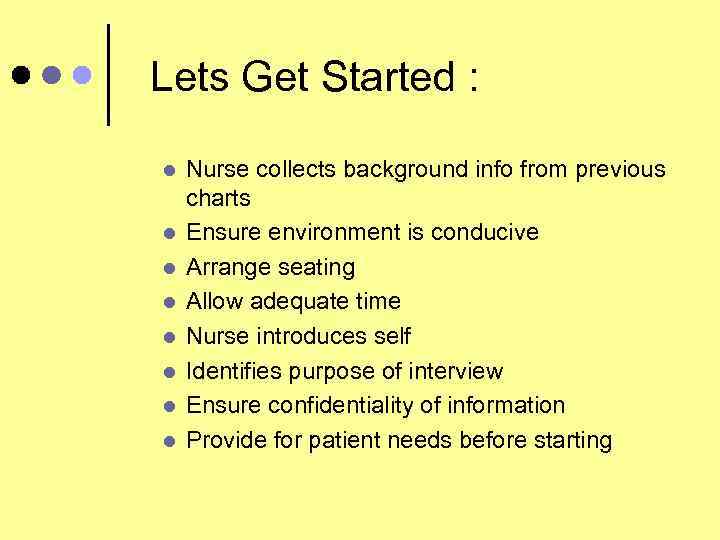 Lets Get Started :

- Nurse collects background info from previous charts
- Ensure environment is conducive
- Arrange seating
- Allow adequate time
- Nurse introduces self
- Identifies purpose of interview
- Ensure confidentiality of information
- Provide for patient needs before starting